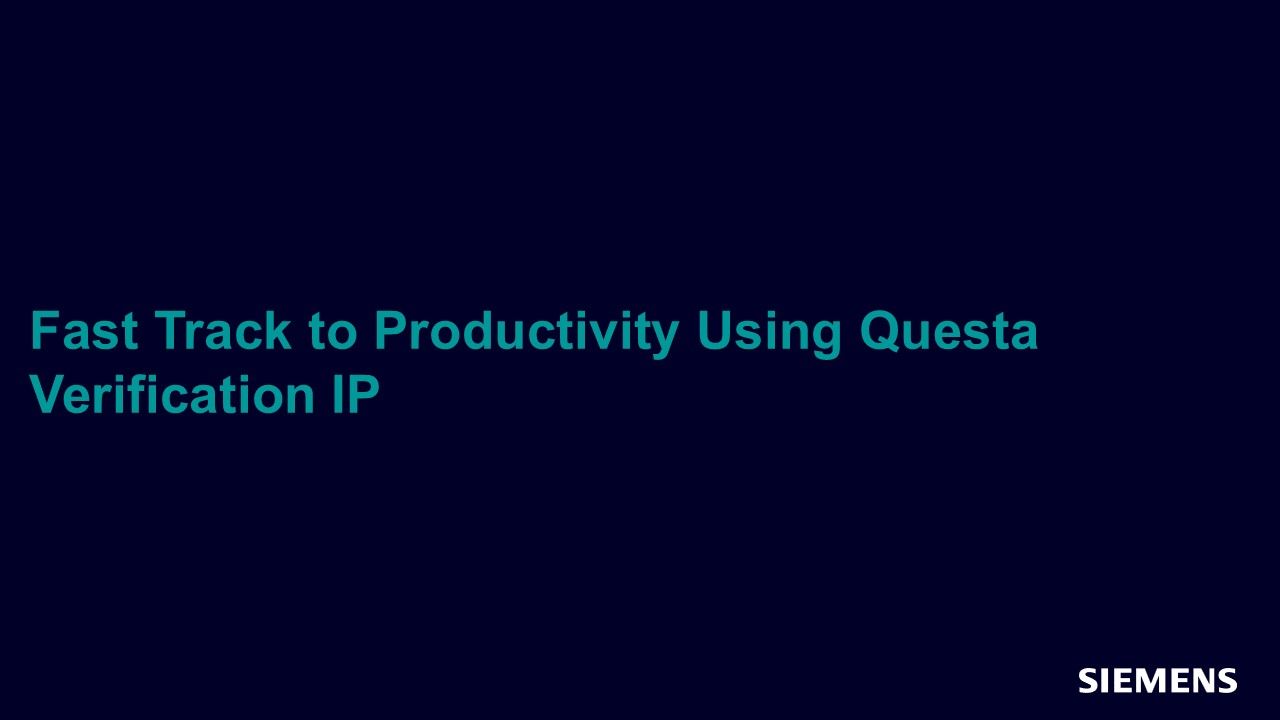 Fast Track to Productivity Using Questa Verification IP

SIEMENS